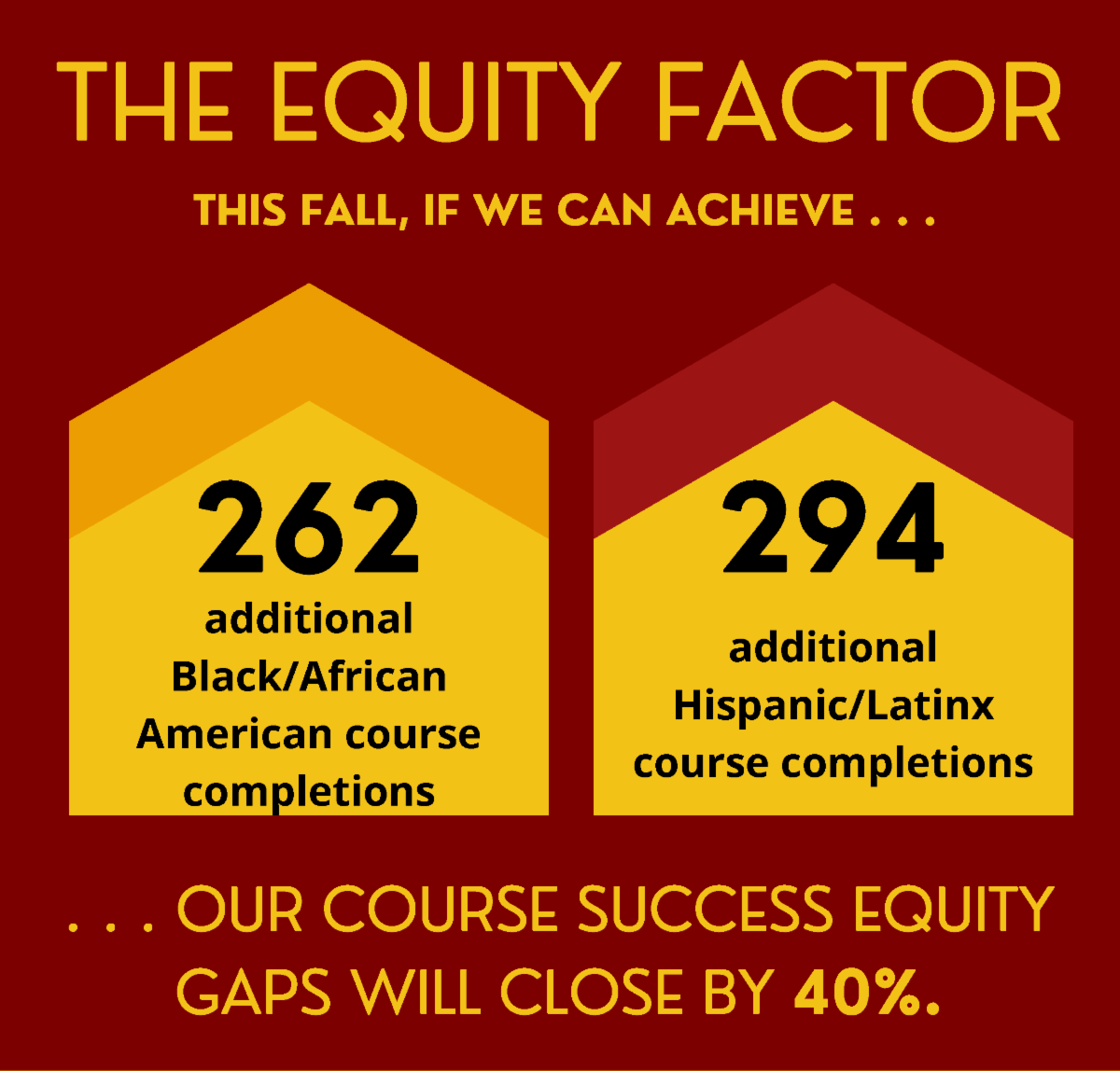 THE EQUITY FACTOR

THIS FALL, IF WE CAN ACHIEVE . . .

262
additional Black/African American course completions

294
additional Hispanic/Latinx course completions

. . . OUR COURSE SUCCESS EQUITY GAPS WILL CLOSE BY 40%.